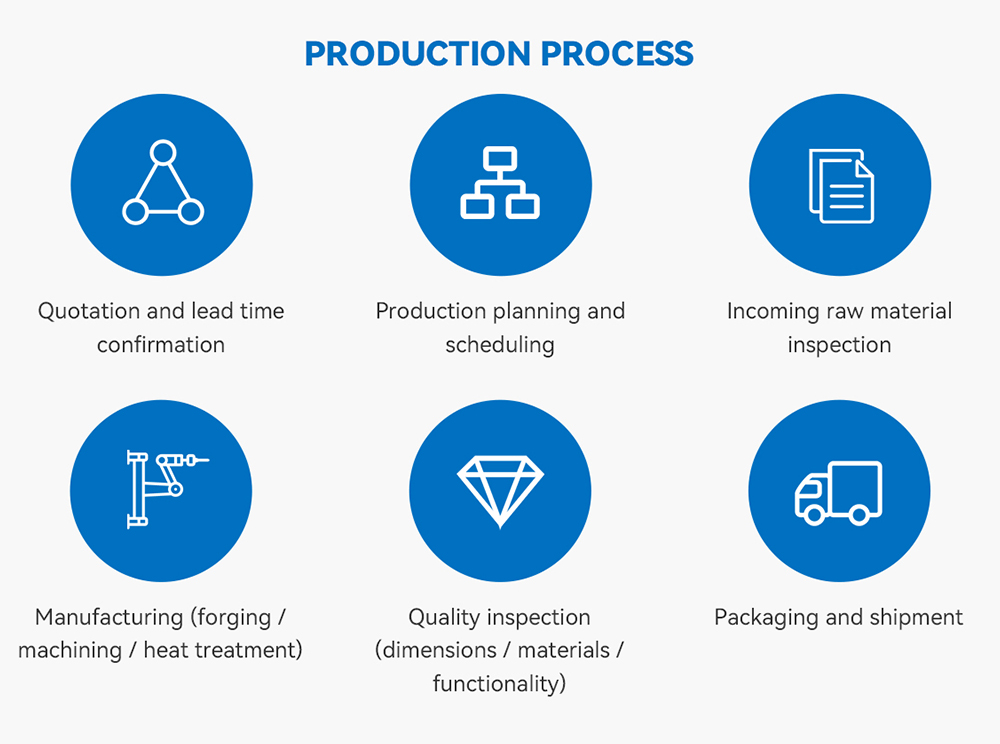 PRODUCTION PROCESS

Quotation and lead time confirmation

Production planning and scheduling

Incoming raw material inspection

Manufacturing (forging / machining / heat treatment)

Quality inspection (dimensions / materials / functionality)

Packaging and shipment